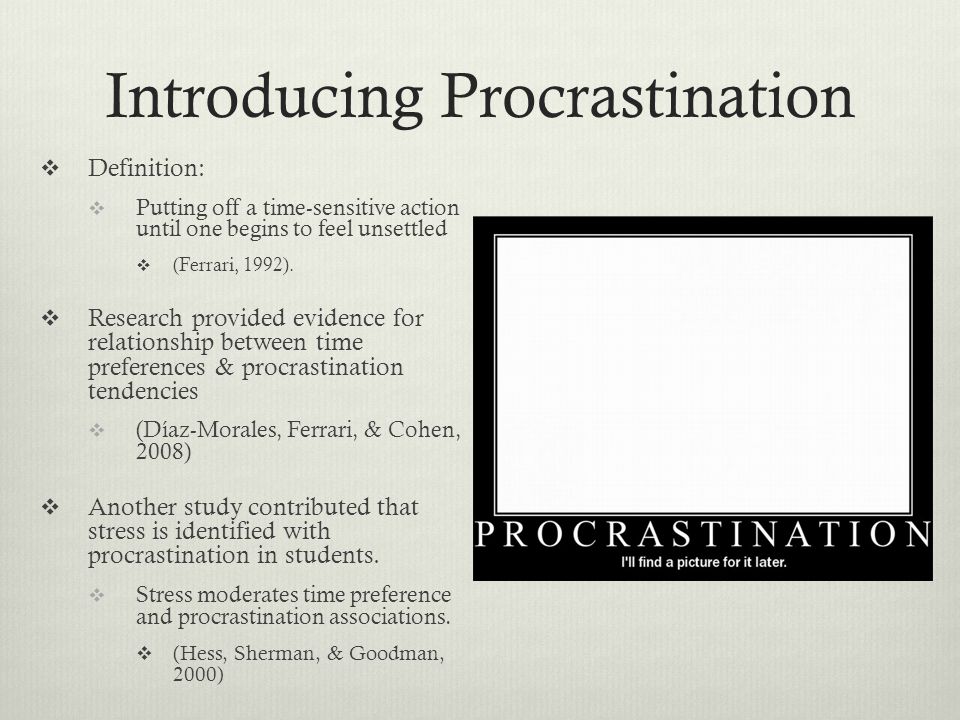 Introducing Procrastination

❖ Definition:

❖ Putting off a time-sensitive action until one begins to feel unsettled

❖ (Ferrari, 1992).

❖ Research provided evidence for relationship between time preferences & procrastination tendencies

❖ (Díaz-Morales, Ferrari, & Cohen, 2008)

❖ Another study contributed that stress is identified with procrastination in students.

❖ Stress moderates time preference and procrastination associations.

❖ (Hess, Sherman, & Goodman, 2000)

PROCRASTINATION
I'll find a picture for it later.